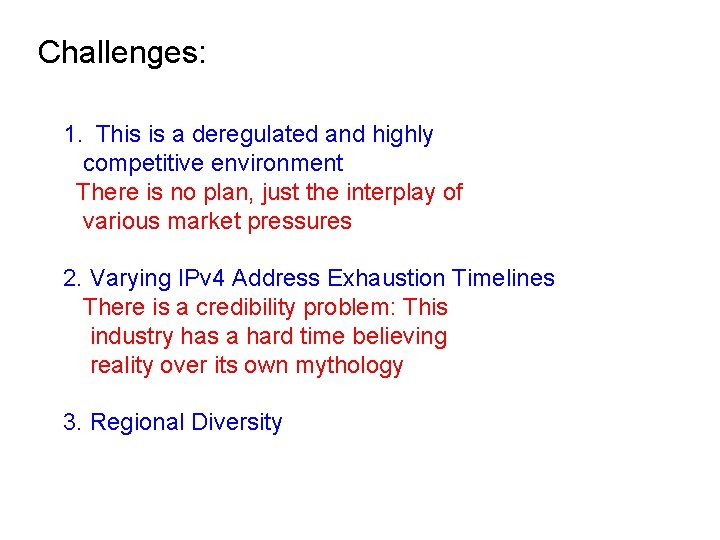 Challenges:

1. This is a deregulated and highly competitive environment
There is no plan, just the interplay of various market pressures

2. Varying IPv4 Address Exhaustion Timelines
There is a credibility problem: This industry has a hard time believing reality over its own mythology

3. Regional Diversity